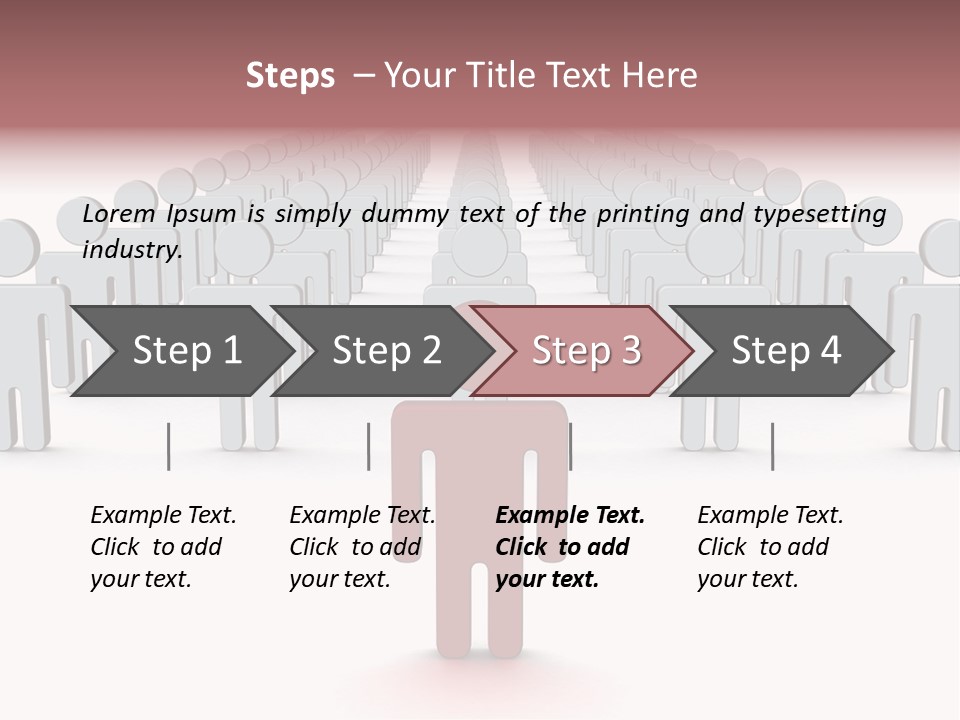 Steps – Your Title Text Here

Lorem Ipsum is simply dummy text of the printing and typesetting industry.

Step 1

Step 2

Step 3

Step 4

Example Text. Click to add your text.

Example Text. Click to add your text.

Example Text. Click to add your text.

Example Text. Click to add your text.